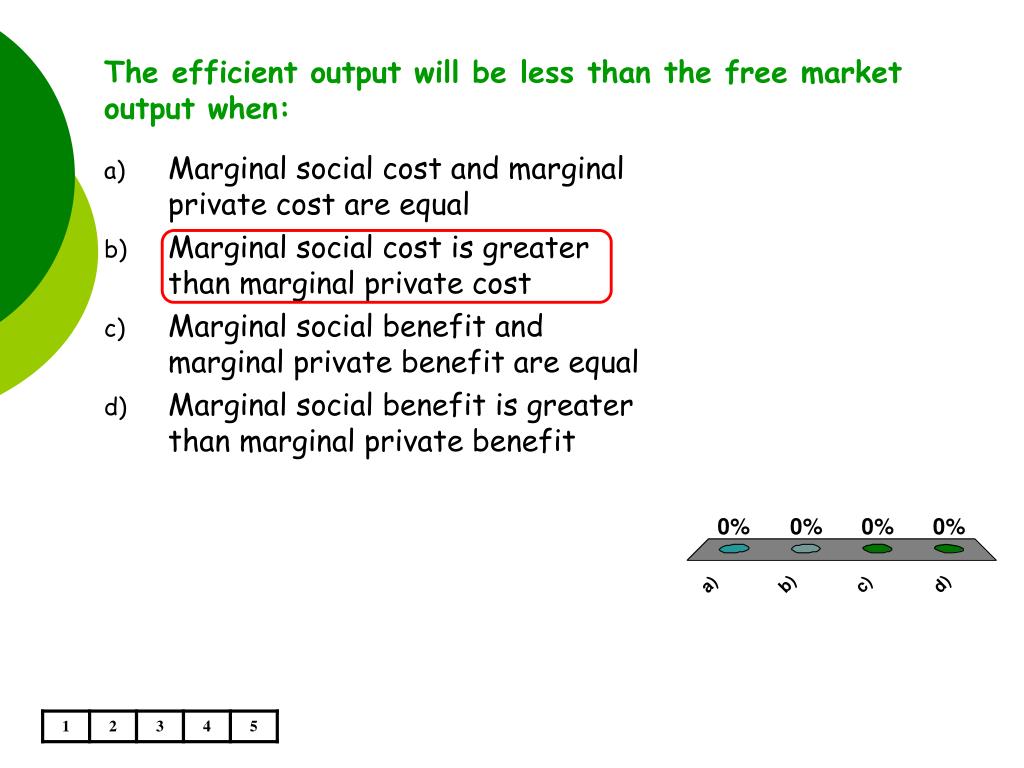 The efficient output will be less than the free market output when:

a) Marginal social cost and marginal private cost are equal
b) Marginal social cost is greater than marginal private cost
c) Marginal social benefit and marginal private benefit are equal
d) Marginal social benefit is greater than marginal private benefit

0% 0% 0% 0%

a) b) c) d)

| 1 | 2 | 3 | 4 | 5 |
|---|---|---|---|---|